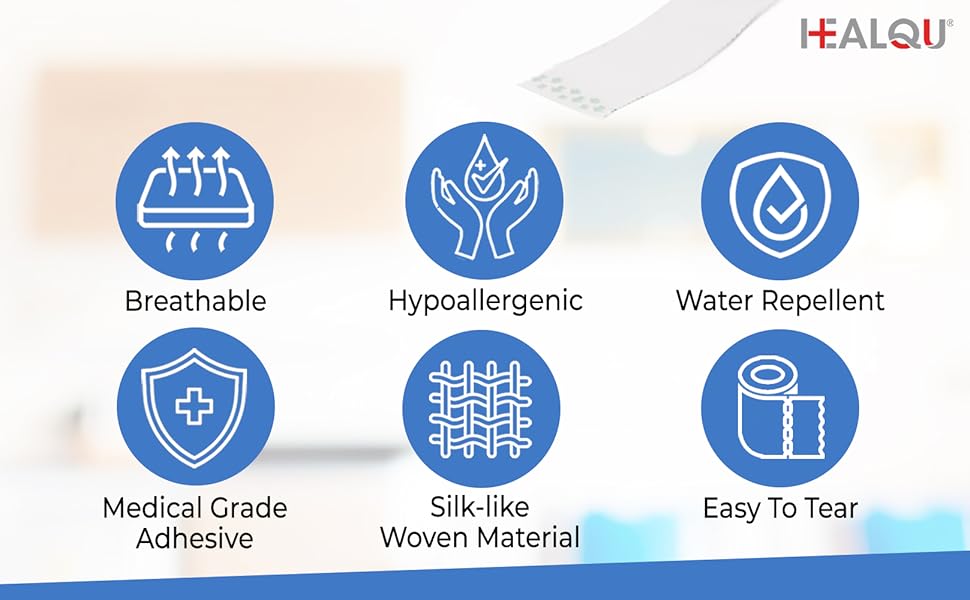 HEALQU®

Breathable

Hypoallergenic

Water Repellent

Medical Grade Adhesive

Silk-like Woven Material

Easy To Tear